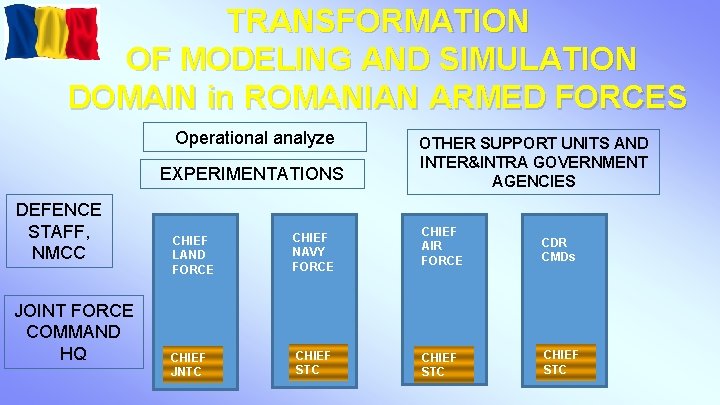 TRANSFORMATION OF MODELING AND SIMULATION DOMAIN in ROMANIAN ARMED FORCES

Operational analyze

EXPERIMENTATIONS

OTHER SUPPORT UNITS AND INTER&INTRA GOVERNMENT AGENCIES

DEFENCE STAFF, NMCC

JOINT FORCE COMMAND HQ

CHIEF LAND FORCE

CHIEF JNTC

CHIEF NAVY FORCE

CHIEF STC

CHIEF AIR FORCE

CHIEF STC

CDR CMDs

CHIEF STC